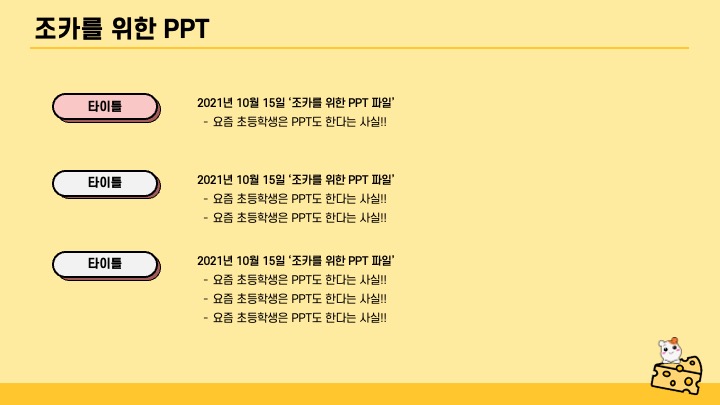 조카를 위한 PPT

타이틀

2021년 10월 15일 '조카를 위한 PPT 파일'
- 요즘 초등학생은 PPT도 한다는 사실!!

타이틀

2021년 10월 15일 '조카를 위한 PPT 파일'
- 요즘 초등학생은 PPT도 한다는 사실!!
- 요즘 초등학생은 PPT도 한다는 사실!!

타이틀

2021년 10월 15일 '조카를 위한 PPT 파일'
- 요즘 초등학생은 PPT도 한다는 사실!!
- 요즘 초등학생은 PPT도 한다는 사실!!
- 요즘 초등학생은 PPT도 한다는 사실!!